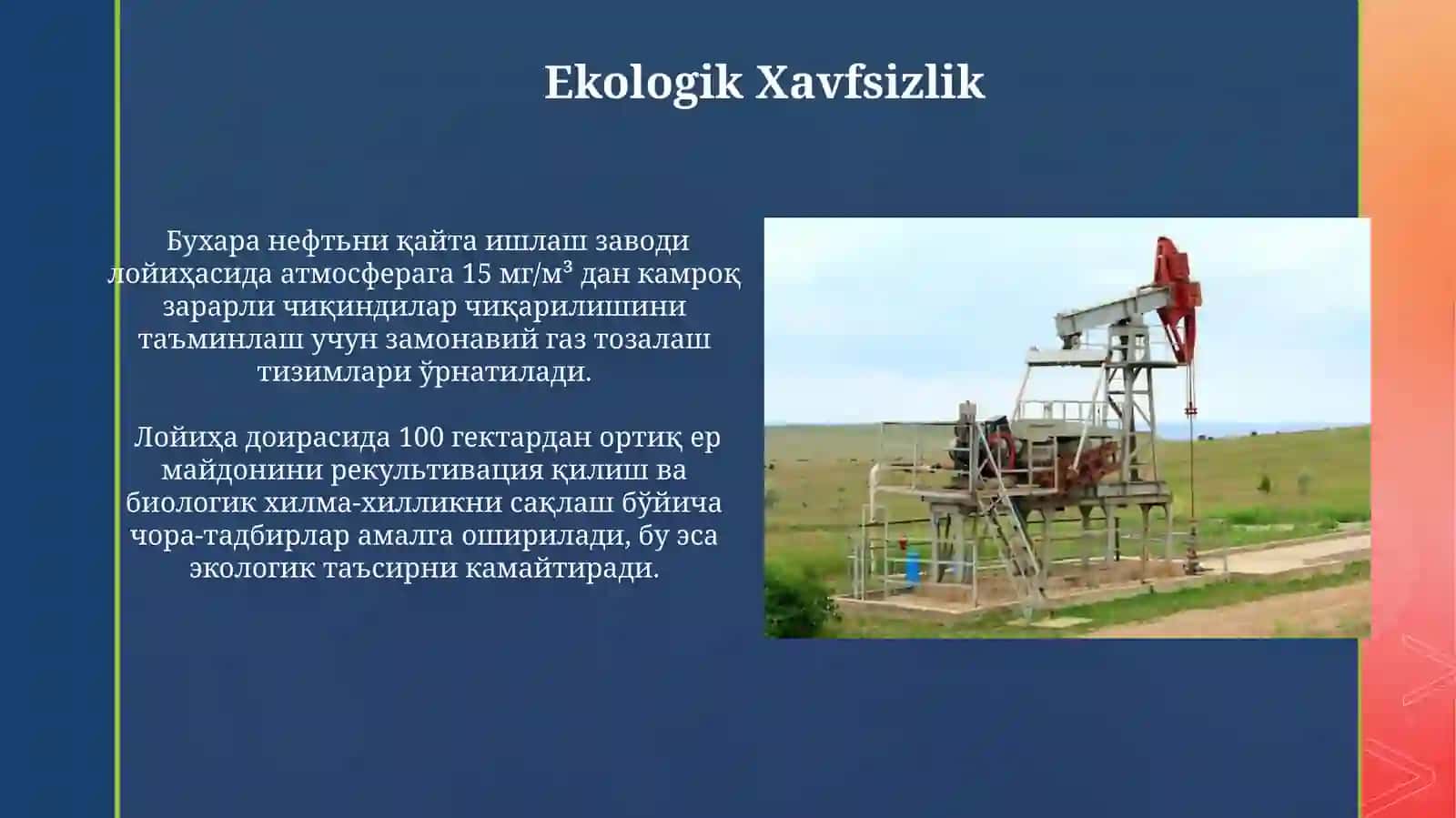 Ekologik Xavfsizlik

Бухара нефтьни қайта ишлаш заводи лойиҳасида атмосферага 15 мг/м³ дан камроқ зарарли чиқиндилар чиқарилишини таъминлаш учун замонавий газ тозалаш тизимлари ўрнатилади.

Лойиҳа доирасида 100 гектардан ортиқ ер майдонини рекультивация қилиш ва биологик хилма-хилликни сақлаш бўйича чора-тадбирлар амалга оширилади, бу эса экологик таъсирни камайтиради.